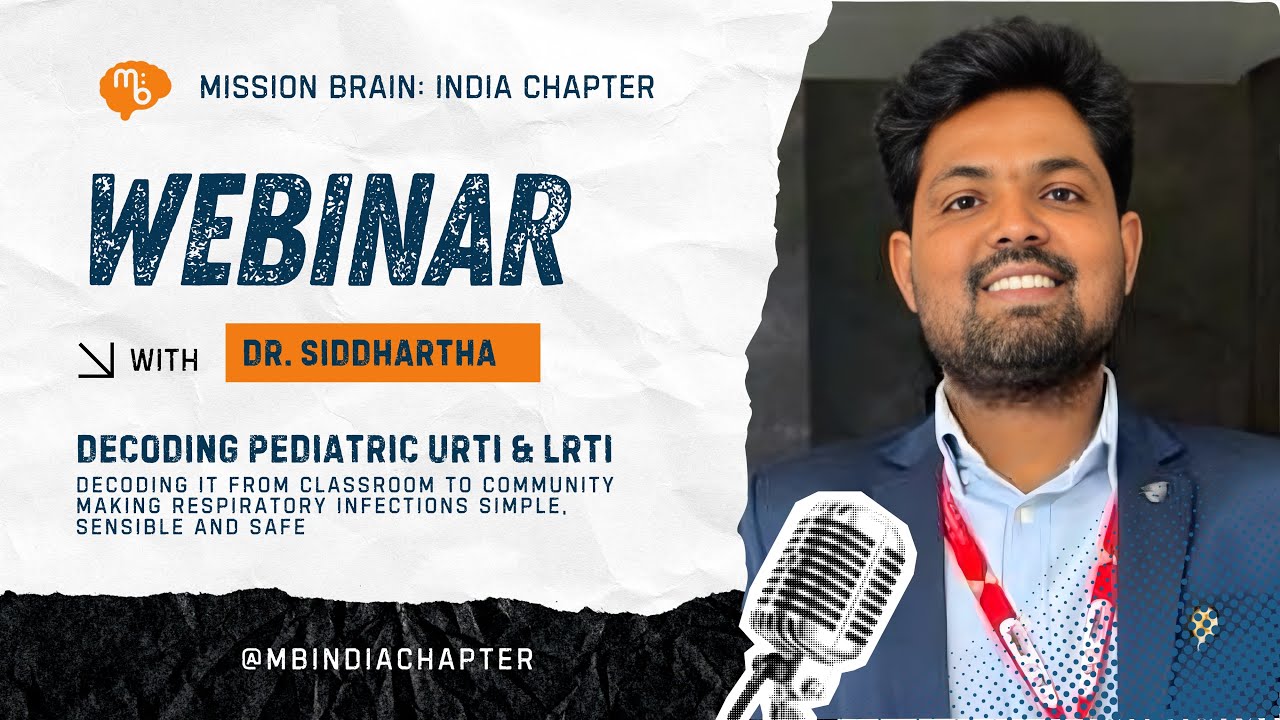 mb

MISSION BRAIN: INDIA CHAPTER

WEBINAR

WITH DR. SIDDHARTHA

DECODING PEDIATRIC URTI & LRTI

DECODING IT FROM CLASSROOM TO COMMUNITY MAKING RESPIRATORY INFECTIONS SIMPLE, SENSIBLE AND SAFE

@MBINDIACHAPTER